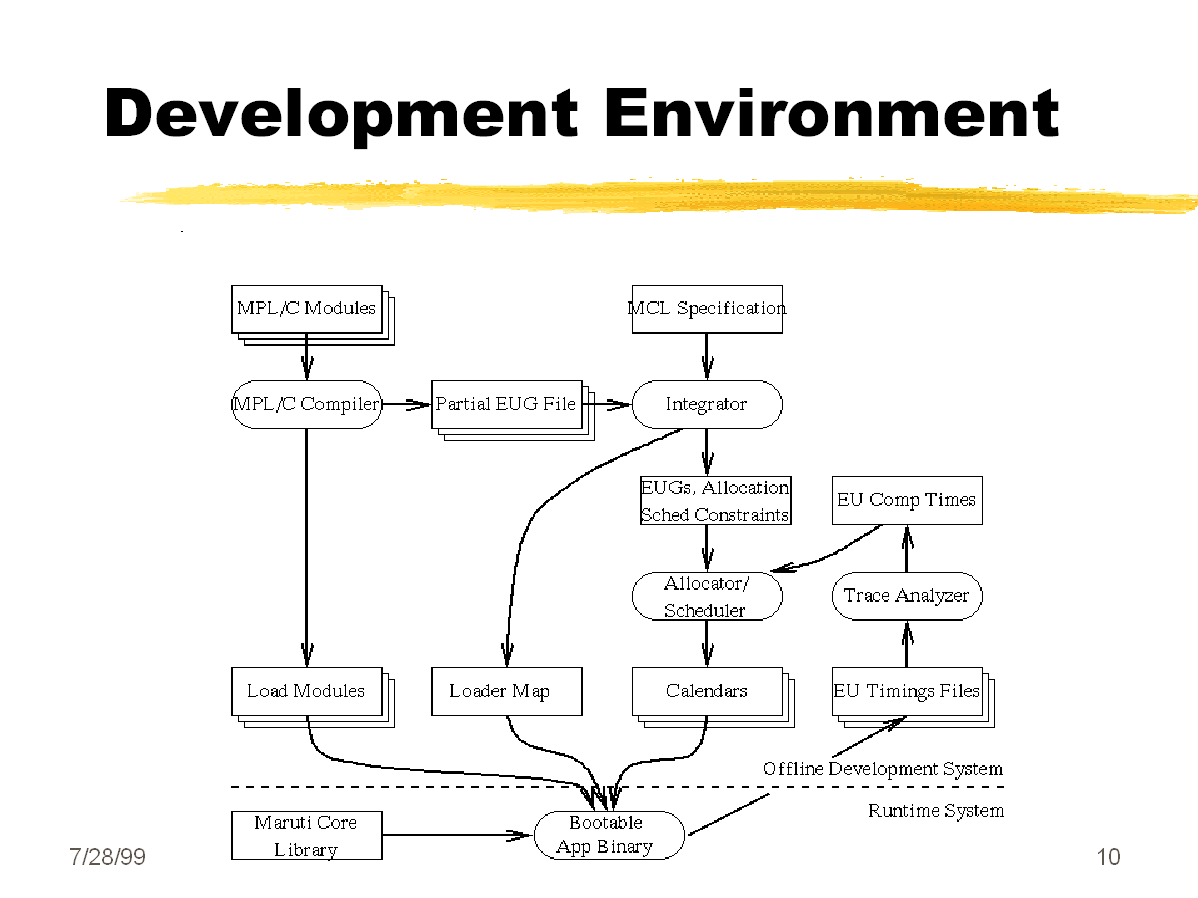 Development Environment

MPL/C Modules

MCL Specification

MPL/C Compiler

Partial EUG File

Integrator

EUGs, Allocation Sched Constraints

EU Comp Times

Allocator/ Scheduler

Trace Analyzer

Load Modules

Loader Map

Calendars

EU Timings Files

Offline Development System

Runtime System

Maruti Core Library

Bootable App Binary

7/28/99

10